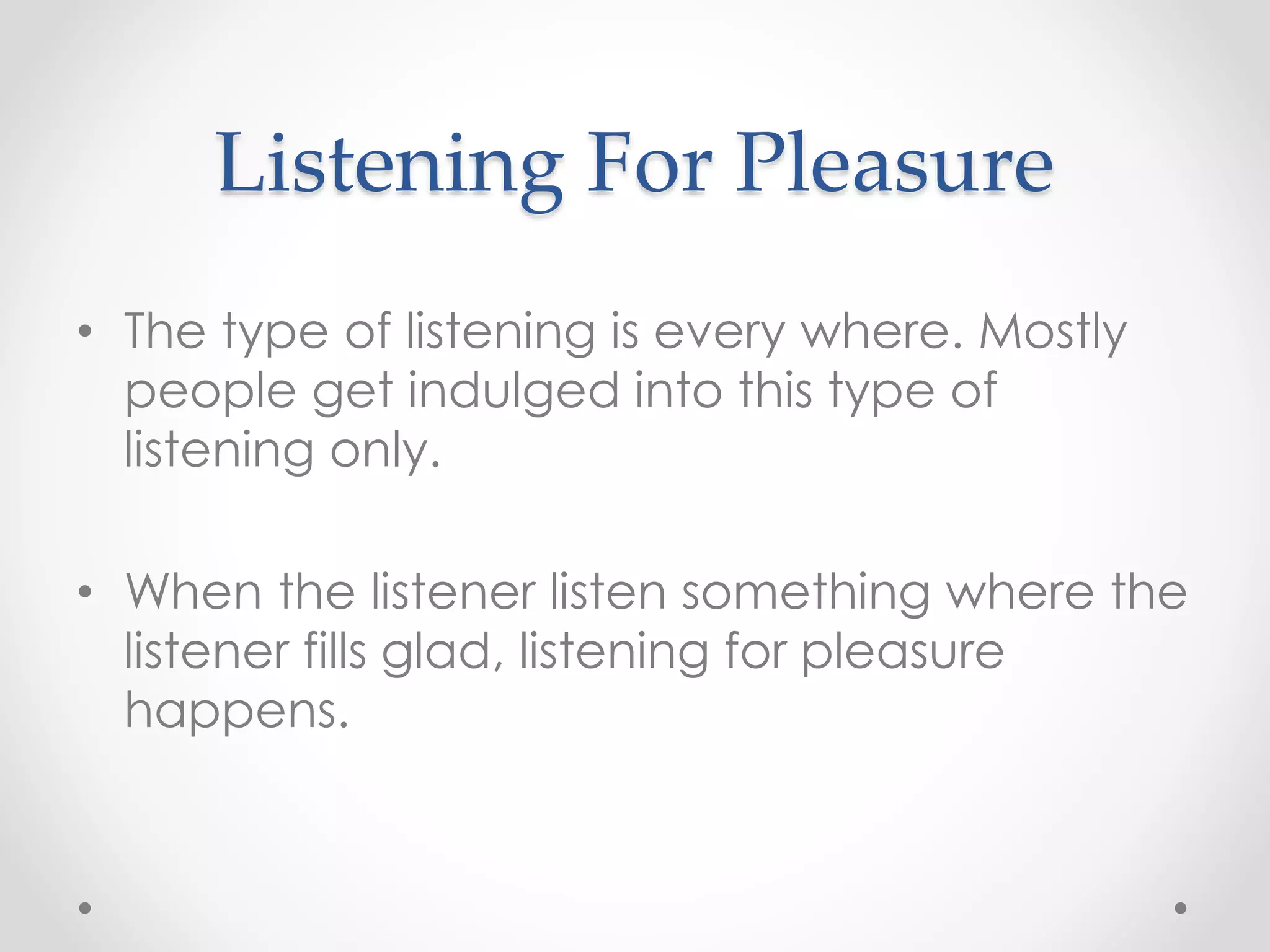 Listening For Pleasure

• The type of listening is every where. Mostly people get indulged into this type of listening only.

• When the listener listen something where the listener fills glad, listening for pleasure happens.